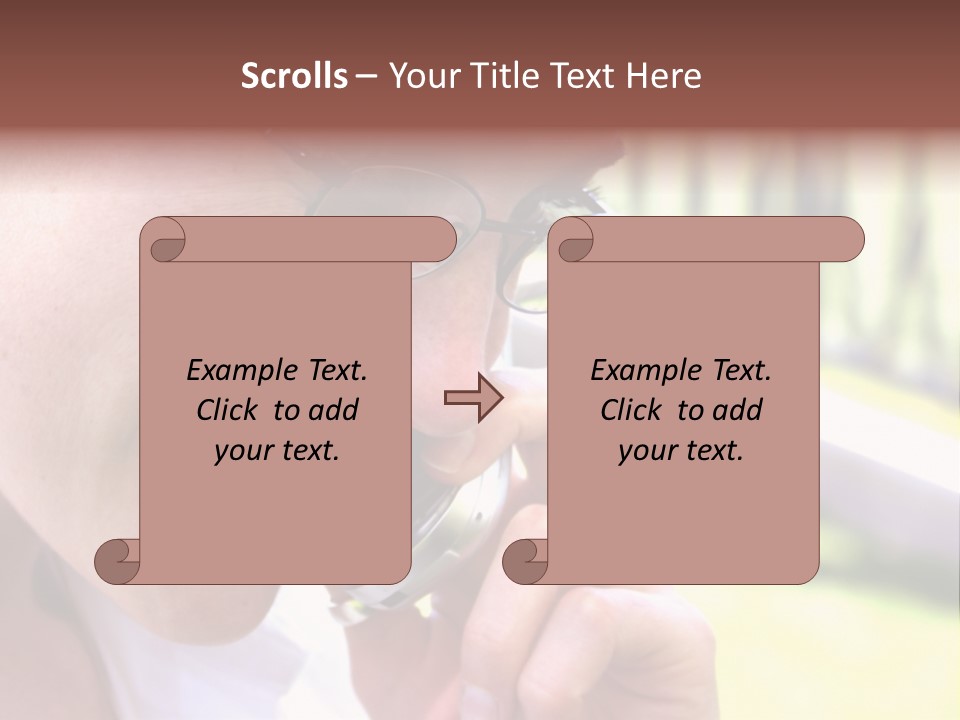 Scrolls – Your Title Text Here

Example Text. Click to add your text.

Example Text. Click to add your text.